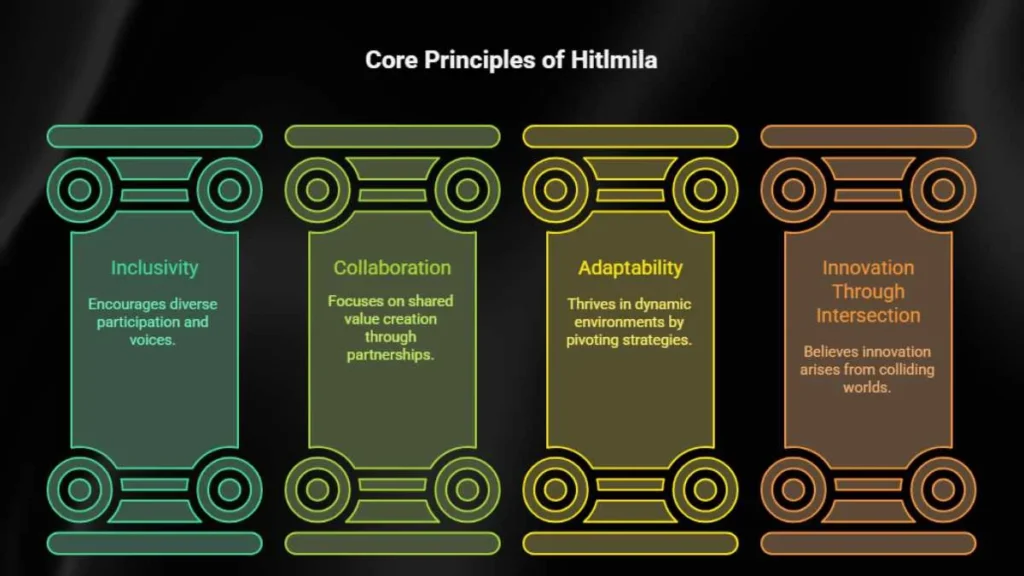 Core Principles of Hitlmila

Inclusivity

Encourages diverse participation and voices.

Collaboration

Focuses on shared value creation through partnerships.

Adaptability

Thrives in dynamic environments by pivoting strategies.

Innovation Through Intersection

Believes innovation arises from colliding worlds.